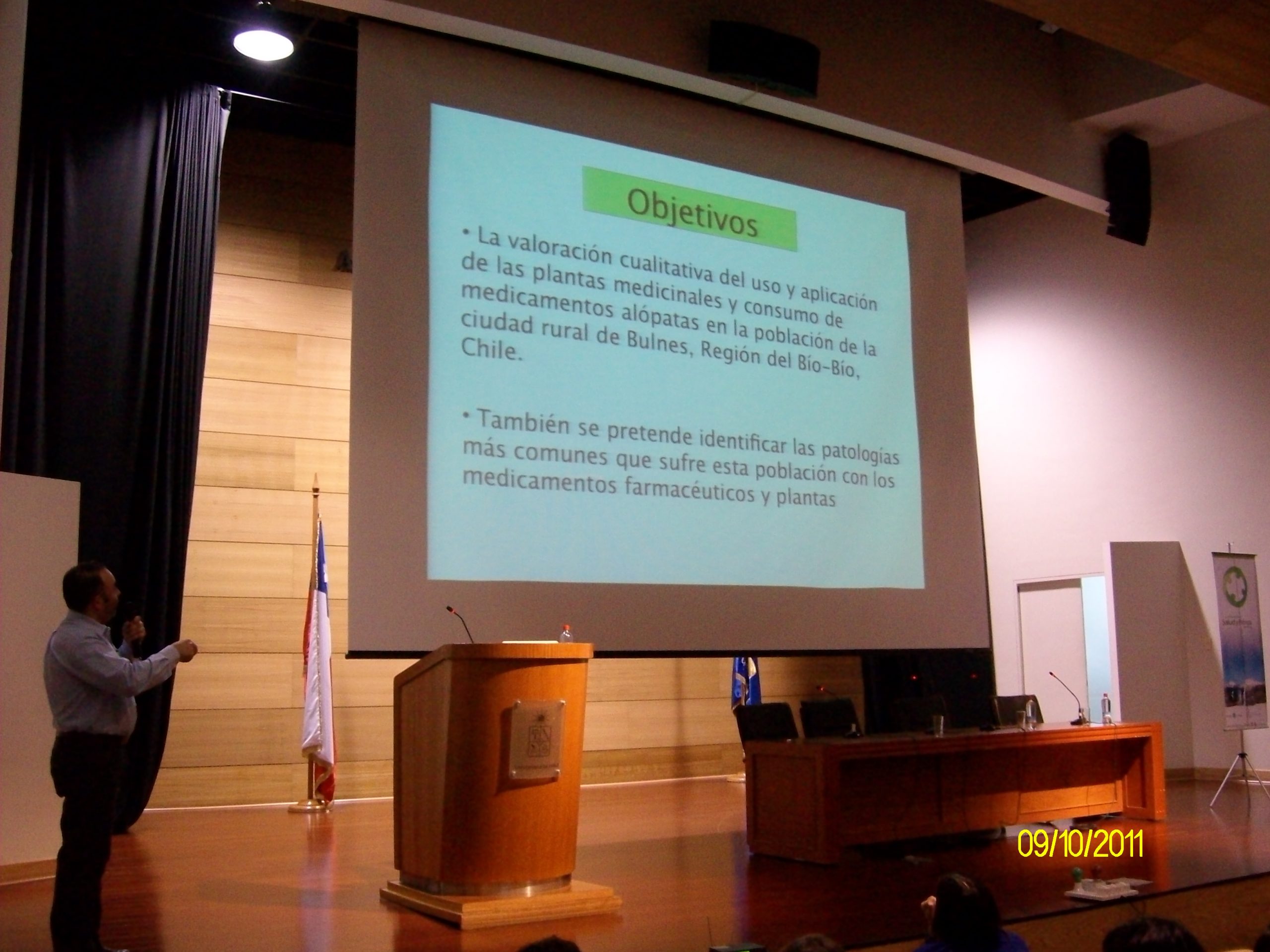 Objetivos

• La valoración cualitativa del uso y aplicación de las plantas medicinales y consumo de medicamentos alópatas en la población de la ciudad rural de Bulnes, Región del Bío-Bío, Chile.

• También se pretende identificar las patologías más comunes que sufre esta población con los medicamentos farmacéuticos y plantas

09/10/2011